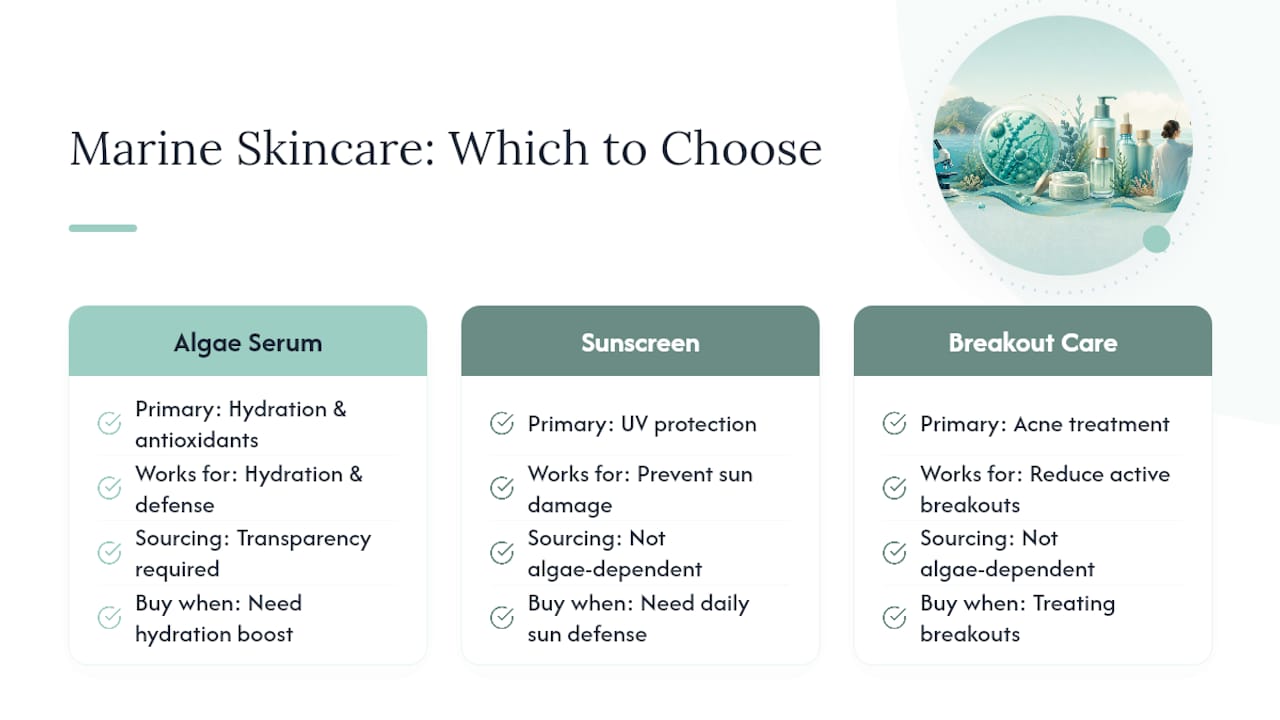 Marine Skincare: Which to Choose

Algae Serum

Primary: Hydration & antioxidants

Works for: Hydration & defense

Sourcing: Transparency required

Buy when: Need hydration boost

Sunscreen

Primary: UV protection

Works for: Prevent sun damage

Sourcing: Not algae-dependent

Buy when: Need daily sun defense

Breakout Care

Primary: Acne treatment

Works for: Reduce active breakouts

Sourcing: Not algae-dependent

Buy when: Treating breakouts